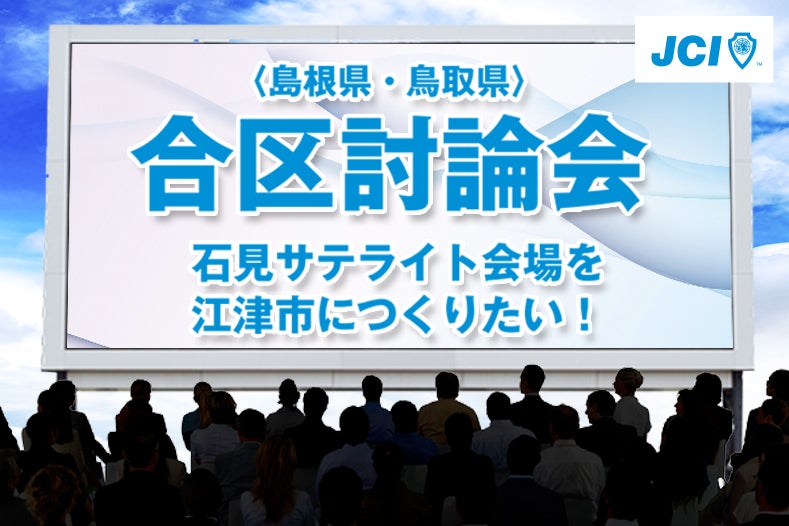 JCI

〈島根県・鳥取県〉

合区討論会

石見サテライト会場を
江津市につくりたい！